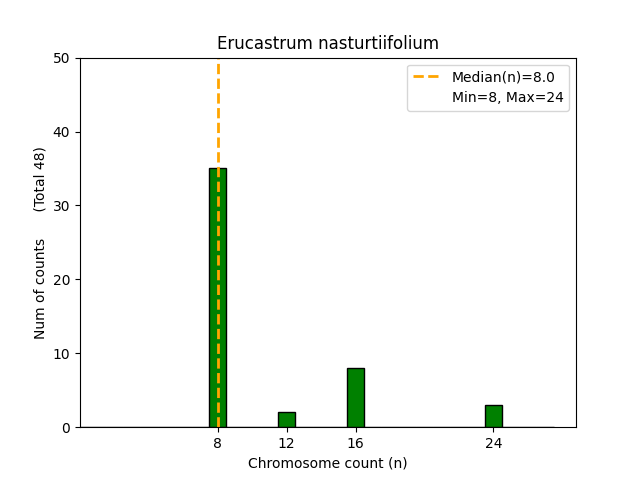 Erucastrum nasturtiifolium

Median(n)=8.0
Min=8, Max=24

Num of counts (Total 48)

50
40
30
20
10
0

8
12
16
24

Chromosome count (n)